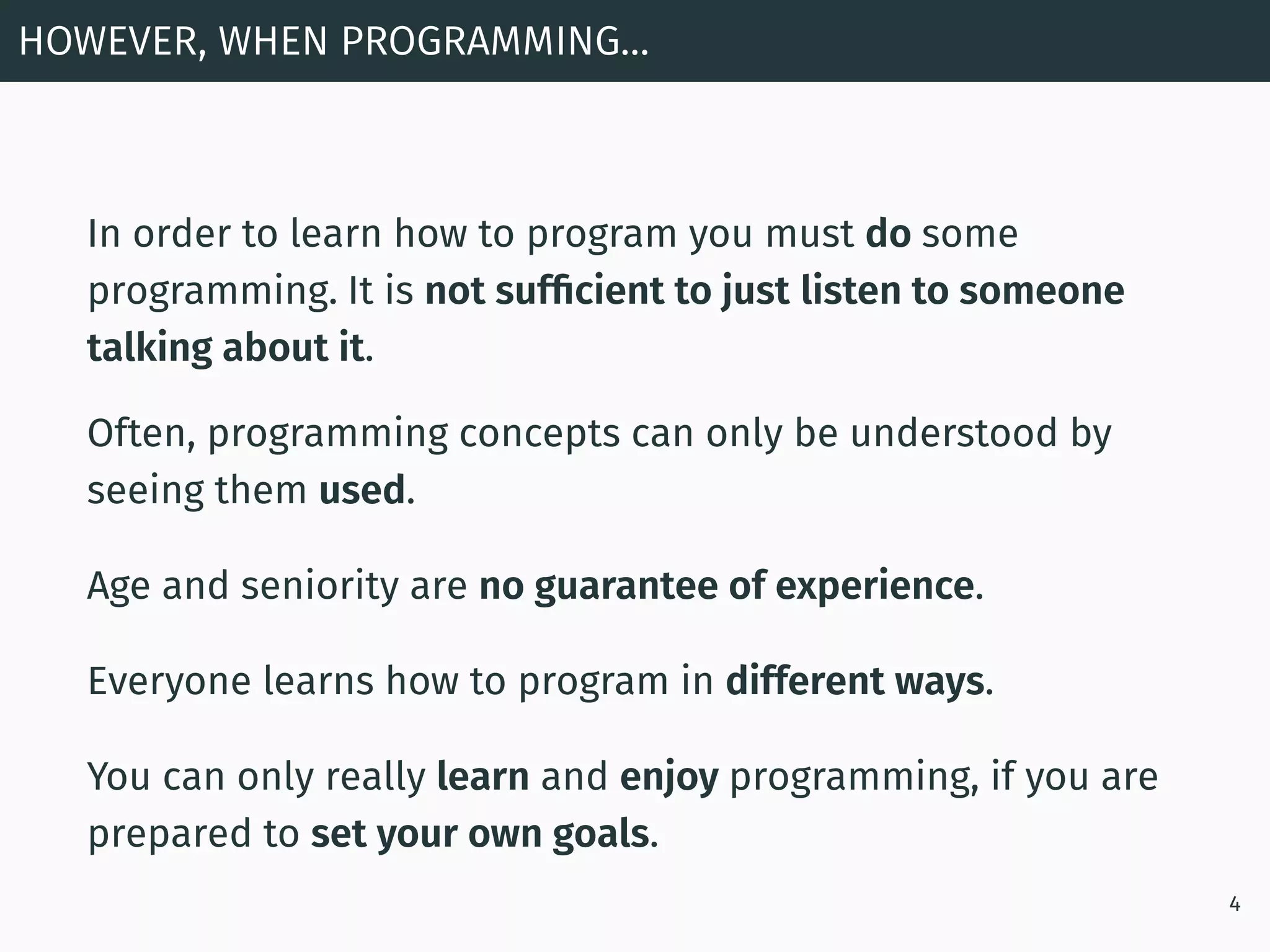 HOWEVER, WHEN PROGRAMMING...

In order to learn how to program you must do some programming. It is not sufficient to just listen to someone talking about it.

Often, programming concepts can only be understood by seeing them used.

Age and seniority are no guarantee of experience.

Everyone learns how to program in different ways.

You can only really learn and enjoy programming, if you are prepared to set your own goals.

4